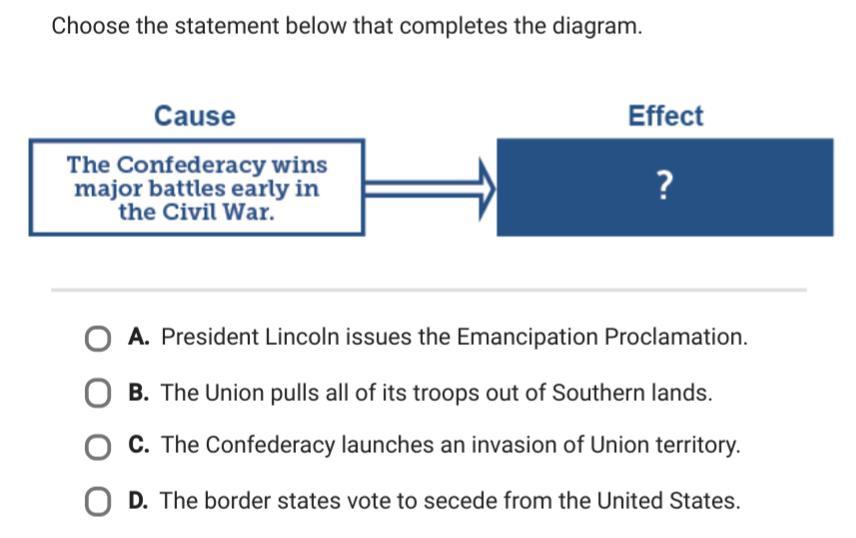 Choose the statement below that completes the diagram.

Cause

The Confederacy wins major battles early in the Civil War.

Effect

?

A. President Lincoln issues the Emancipation Proclamation.

B. The Union pulls all of its troops out of Southern lands.

C. The Confederacy launches an invasion of Union territory.

D. The border states vote to secede from the United States.